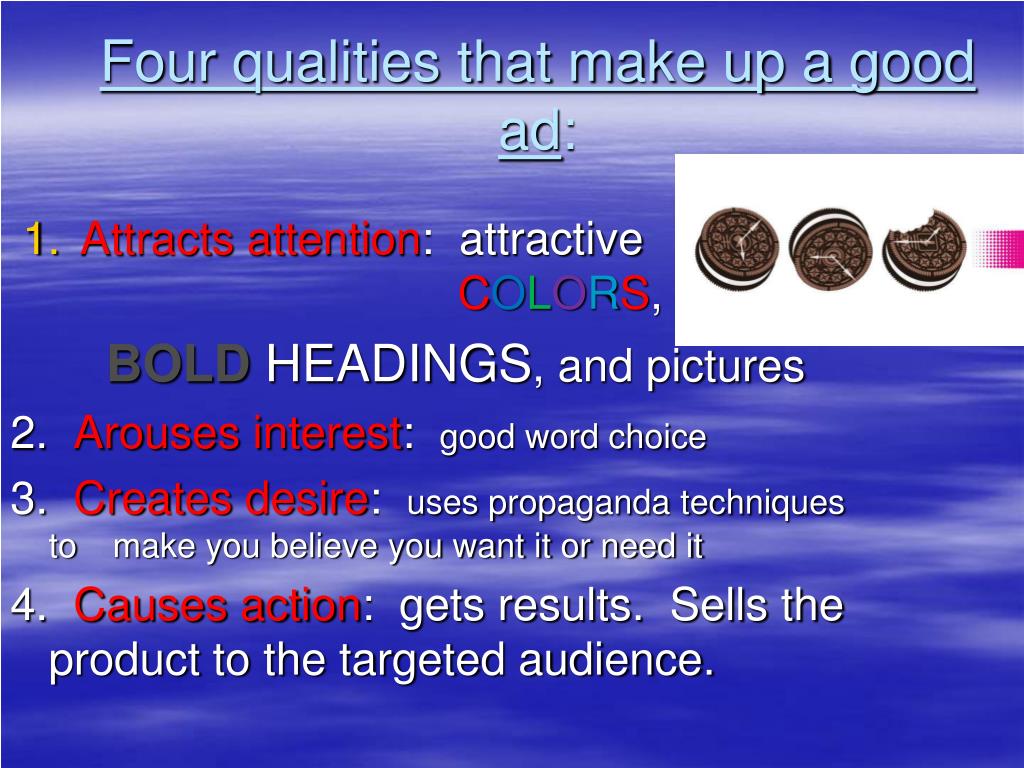 Four qualities that make up a good ad:

1. Attracts attention: attractive COLORS, BOLD HEADINGS, and pictures

2. Arouses interest: good word choice

3. Creates desire: uses propaganda techniques to make you believe you want it or need it

4. Causes action: gets results. Sells the product to the targeted audience.